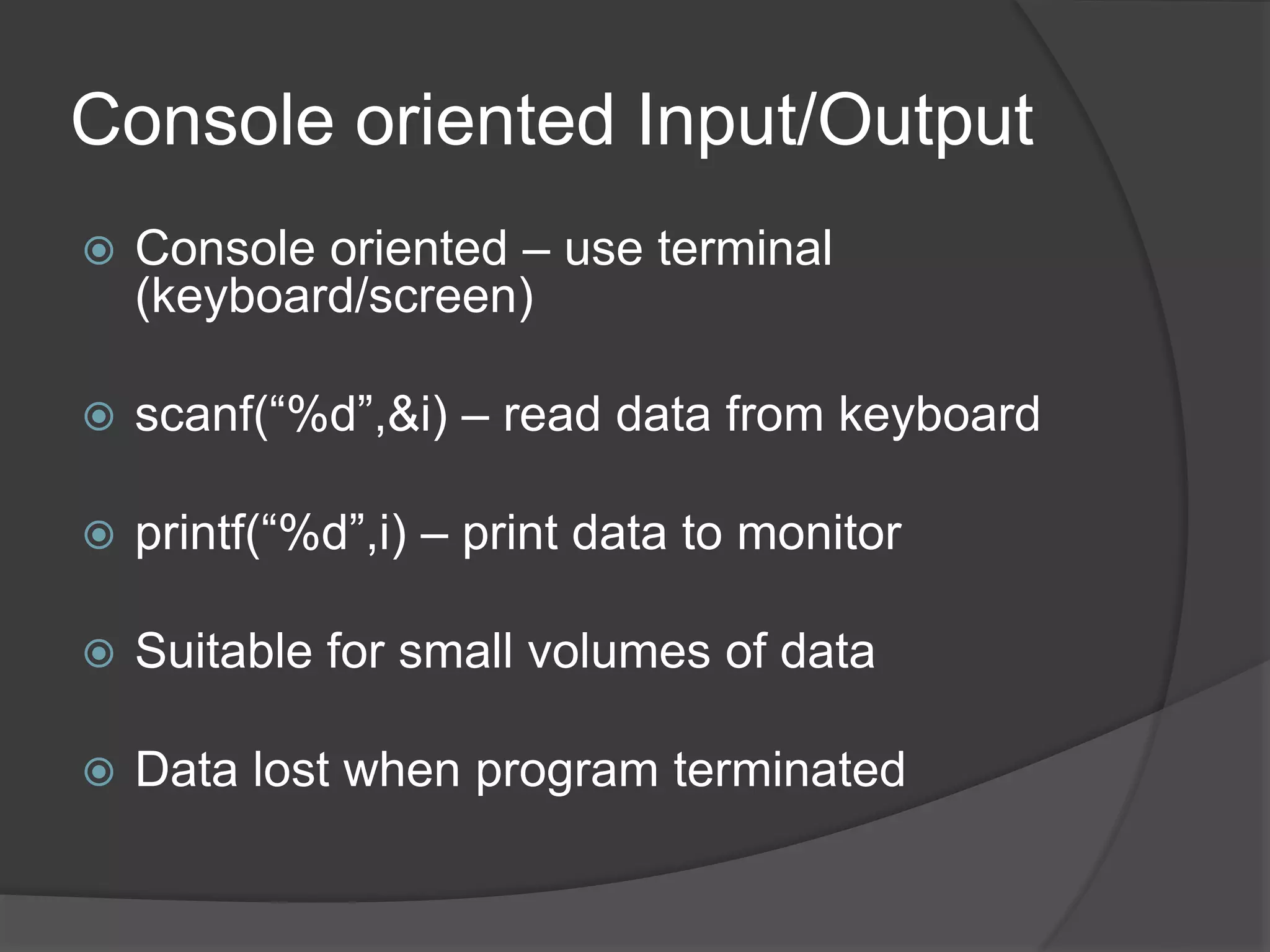 Console oriented Input/Output

Console oriented – use terminal (keyboard/screen)

scanf(“%d”,&i) – read data from keyboard

printf(“%d”,i) – print data to monitor

Suitable for small volumes of data

Data lost when program terminated